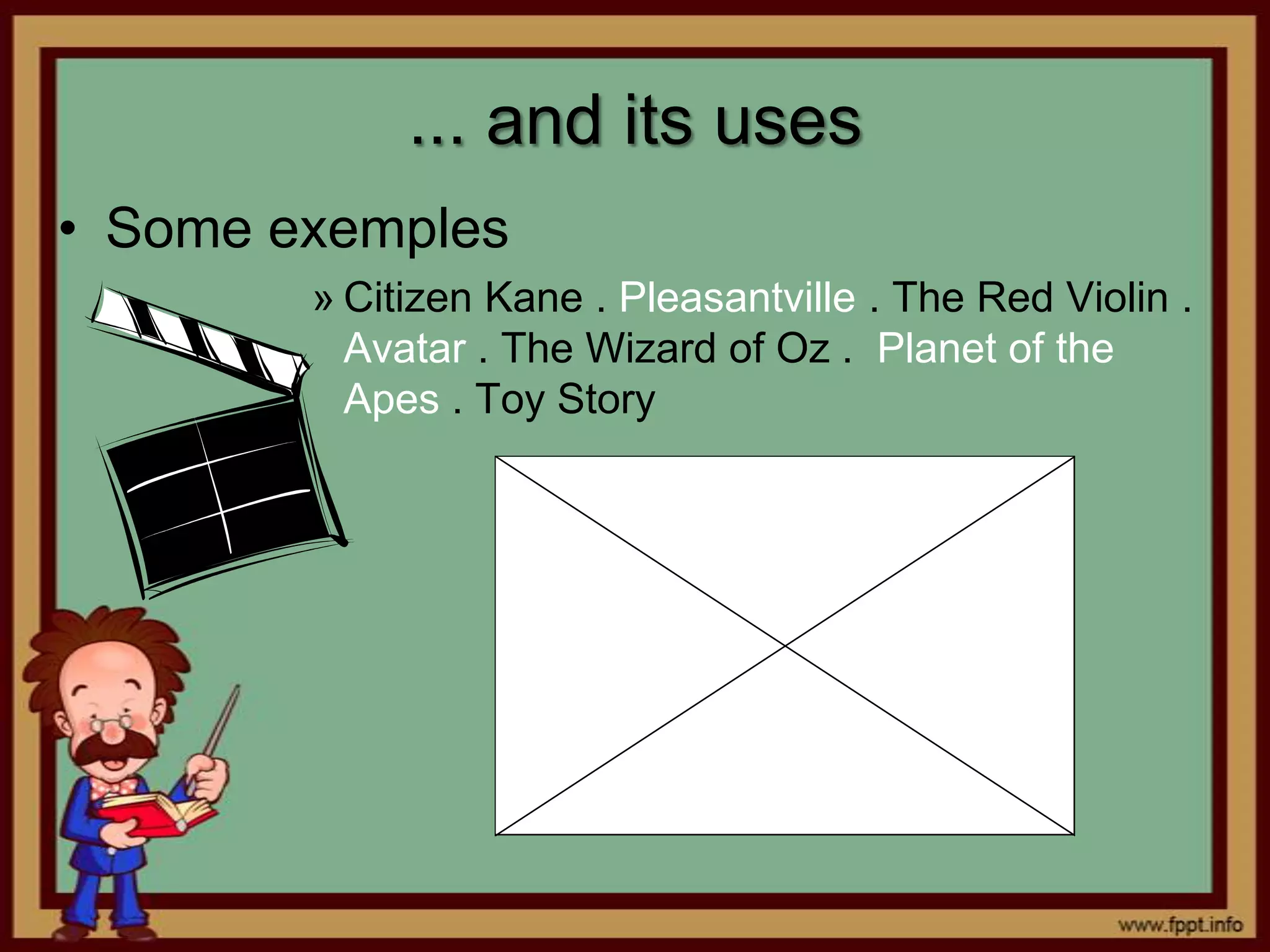 ... and its uses

• Some exemples

» Citizen Kane . Pleasantville . The Red Violin . Avatar . The Wizard of Oz . Planet of the Apes . Toy Story

www.fppt.info